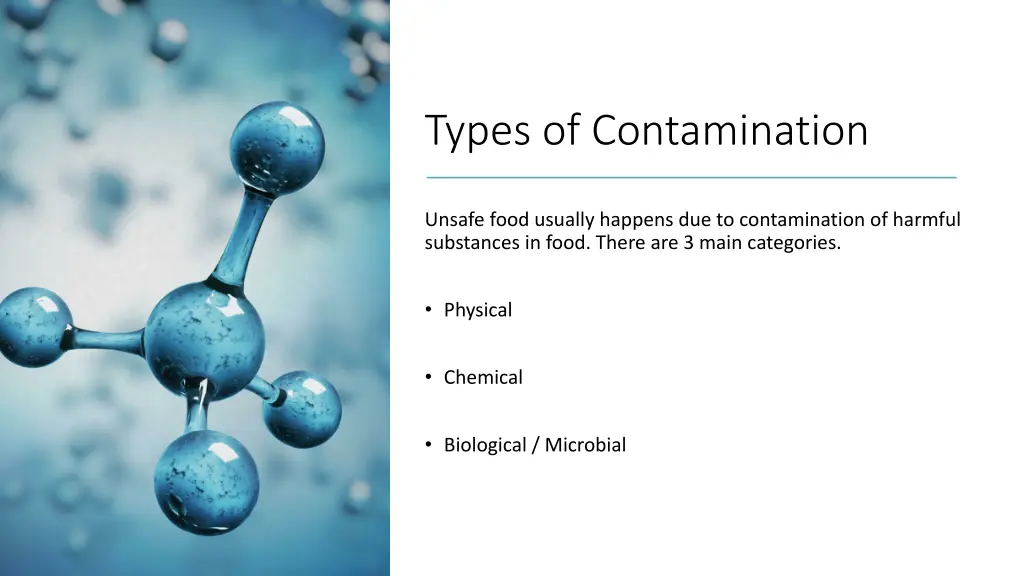 Types of Contamination

Unsafe food usually happens due to contamination of harmful substances in food. There are 3 main categories.

• Physical

• Chemical

• Biological / Microbial